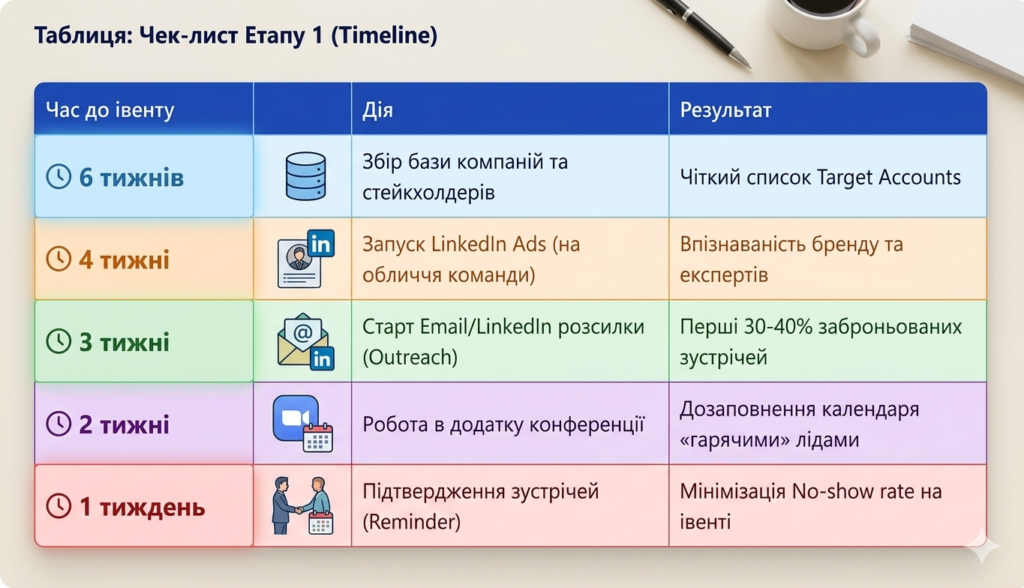 Таблиця: Чек-лист Етапу 1 (Timeline)

| Час до івенту | | Дія | Результат |
|---|---|---|---|
| 6 тижнів | | Збір бази компаній та стейкхолдерів | Чіткий список Target Accounts |
| 4 тижні | in | Запуск LinkedIn Ads (на обличчя команди) | Впізнаваність бренду та експертів |
| 3 тижні | @ in | Старт Email/LinkedIn розсилки (Outreach) | Перші 30-40% заброньованих зустрічей |
| 2 тижні | | Робота в додатку конференції | Дозаповнення календаря «гарячими» лідами |
| 1 тиждень | | Підтвердження зустрічей (Reminder) | Мінімізація No-show rate на івенті |